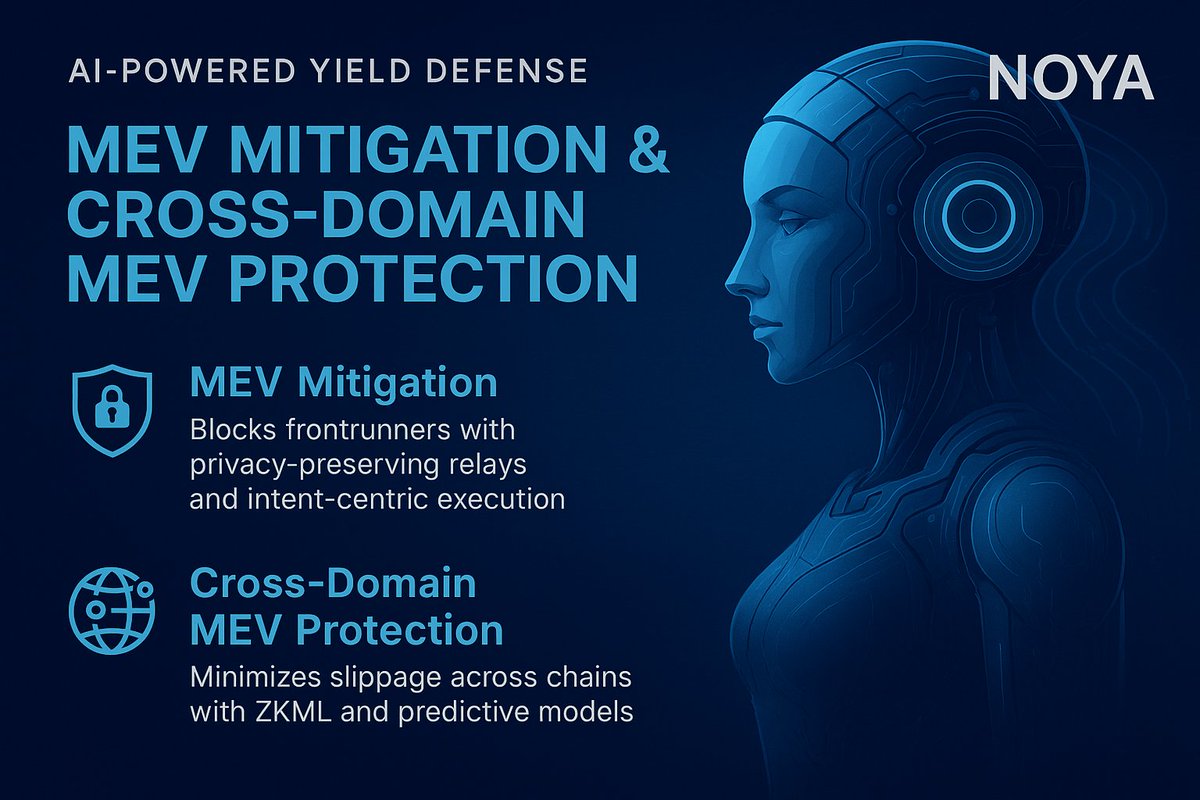 AI-POWERED YIELD DEFENSE

NOYA

MEV MITIGATION & CROSS-DOMAIN MEV PROTECTION

MEV Mitigation
Blocks frontrunners with privacy-preserving relays and intent-centric execution

Cross-Domain MEV Protection
Minimizes slippage across chains with ZKML and predictive models